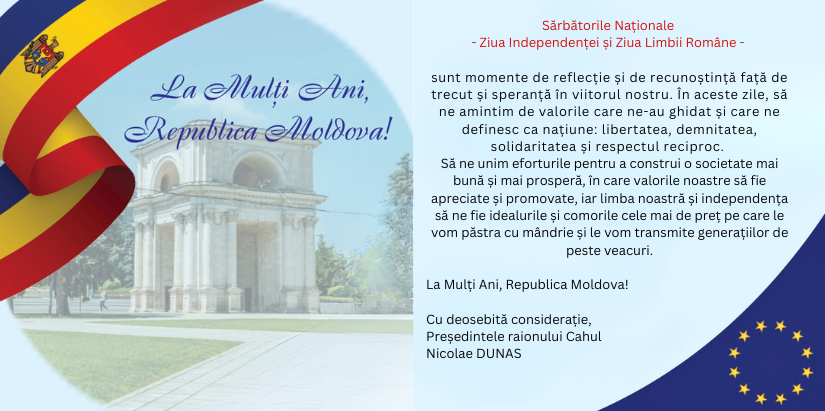 La Mulți Ani, Republica Moldova!

Sărbătorile Naționale
- Ziua Independenței și Ziua Limbii Române -

sunt momente de reflecție și de recunoștință față de trecut și speranță în viitorul nostru. În aceste zile, să ne amintim de valorile care ne-au ghidat și care ne definesc ca națiune: libertatea, demnitatea, solidaritatea și respectul reciproc.
Să ne unim eforturile pentru a construi o societate mai bună și mai prosperă, în care valorile noastre să fie apreciate și promovate, iar limba noastră și independența să ne fie idealurile și comorile cele mai de preț pe care le vom păstra cu mândrie și le vom transmite generațiilor de peste veacuri.

La Mulți Ani, Republica Moldova!

Cu deosebită considerație,
Președintele raionului Cahul
Nicolae DUNAS